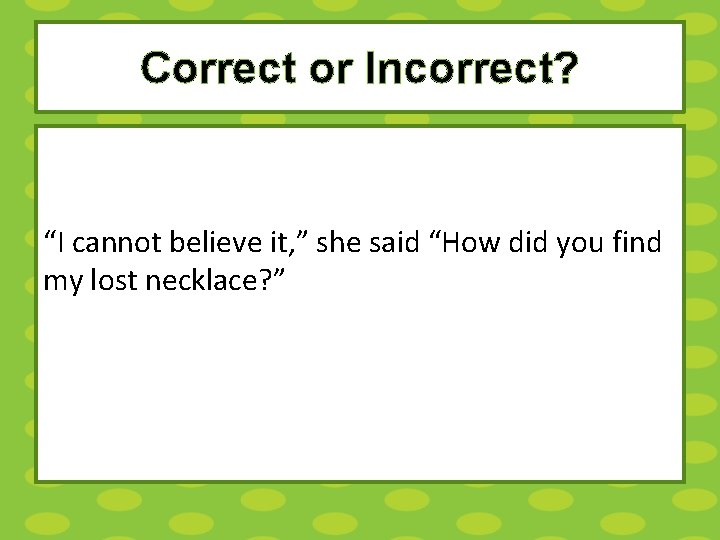 Correct or Incorrect?

“I cannot believe it,” she said “How did you find my lost necklace?”